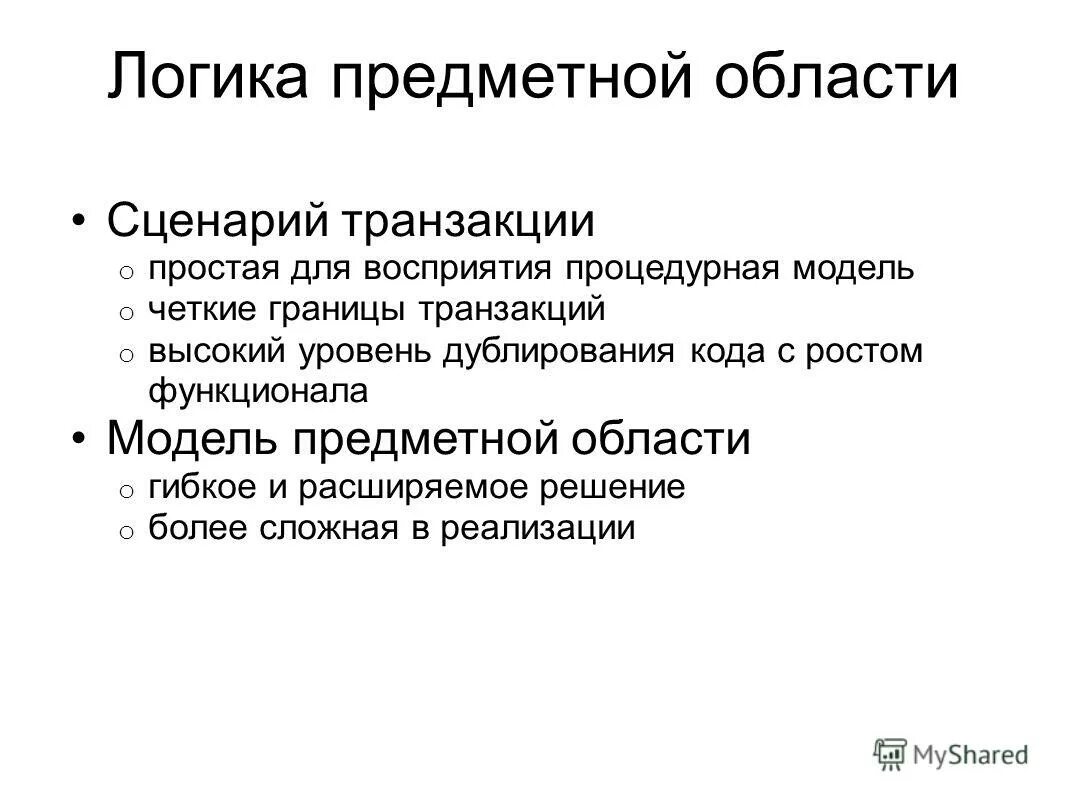 Логика предметной области

• Сценарий транзакции
o простая для восприятия процедурная модель
o четкие границы транзакций
o высокий уровень дублирования кода с ростом функционала
• Модель предметной области
o гибкое и расширяемое решение
o более сложная в реализации

MyShared